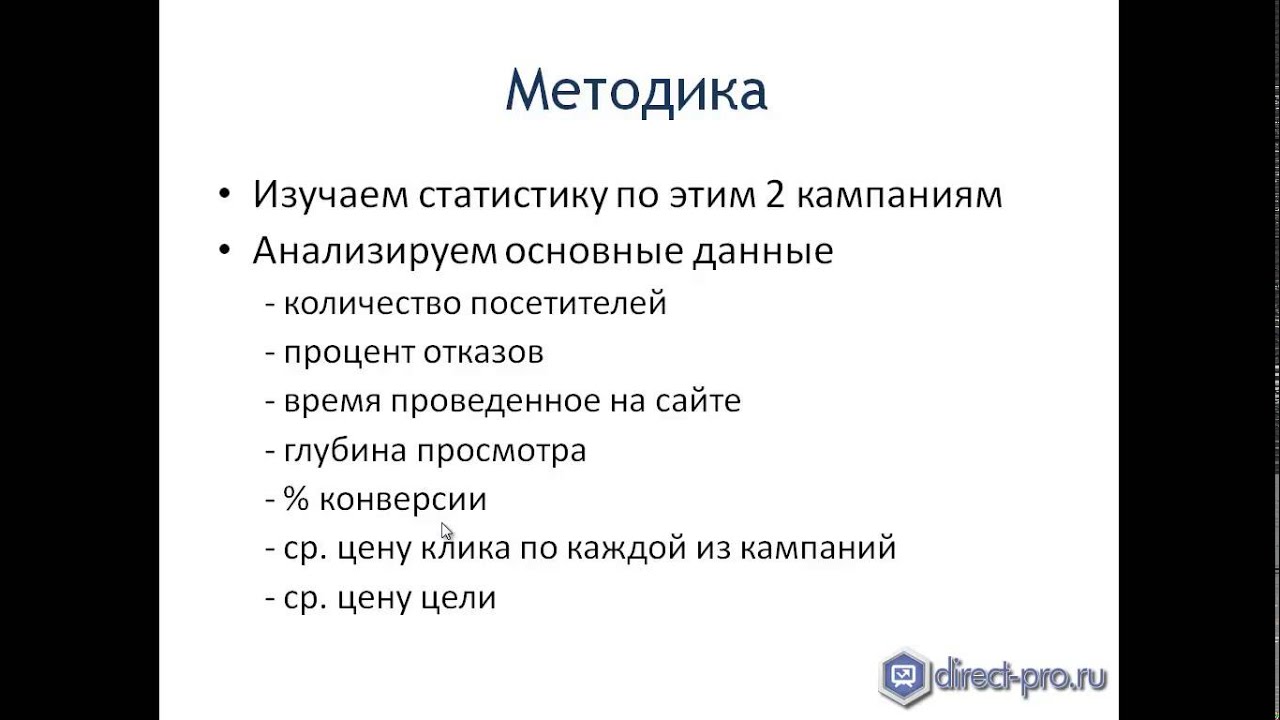 Методика

• Изучаем статистику по этим 2 кампаниям
• Анализируем основные данные
- количество посетителей
- процент отказов
- время проведенное на сайте
- глубина просмотра
- % конверсии
- ср. цену клика по каждой из кампаний
- ср. цену цели

direct-pro.ru